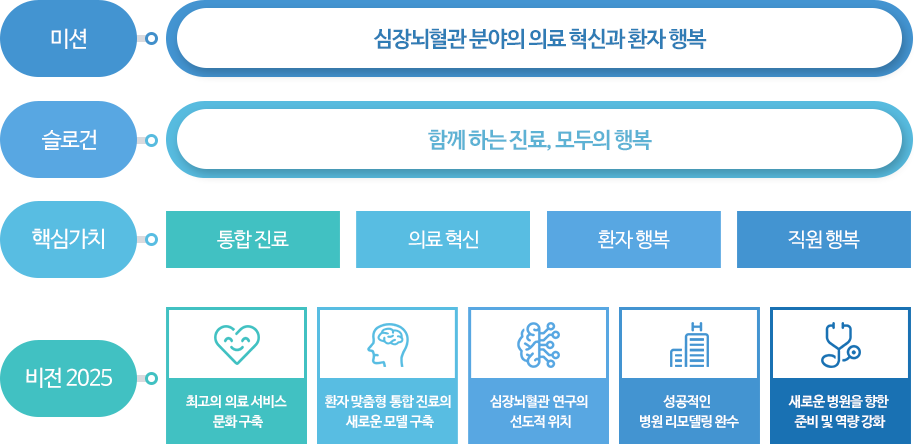 미션

심장뇌혈관 분야의 의료 혁신과 환자 행복

슬로건

함께 하는 진료, 모두의 행복

핵심가치

통합 진료

의료 혁신

환자 행복

직원 행복

비전 2025

최고의 의료 서비스 문화 구축

환자 맞춤형 통합 진료의 새로운 모델 구축

심장뇌혈관 연구의 선도적 위치

성공적인 병원 리모델링 완수

새로운 병원을 향한 준비 및 역량 강화